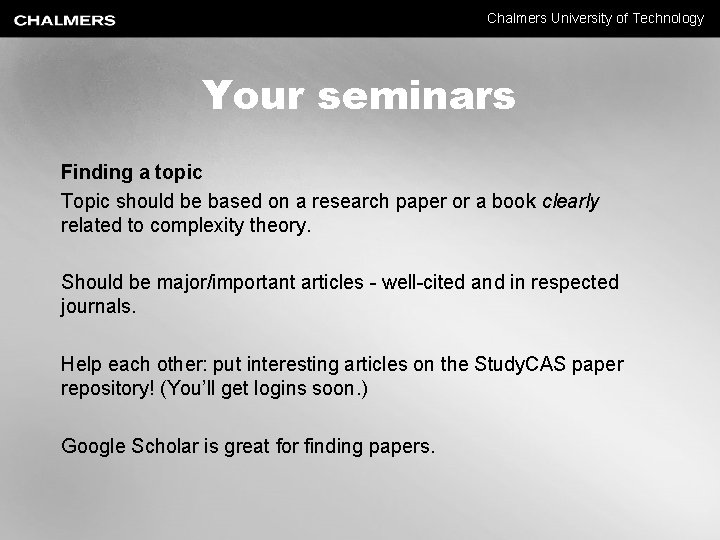 CHALMERS

Chalmers University of Technology

Your seminars

Finding a topic

Topic should be based on a research paper or a book clearly related to complexity theory.

Should be major/important articles - well-cited and in respected journals.

Help each other: put interesting articles on the StudyCAS paper repository! (You'll get logins soon.)

Google Scholar is great for finding papers.